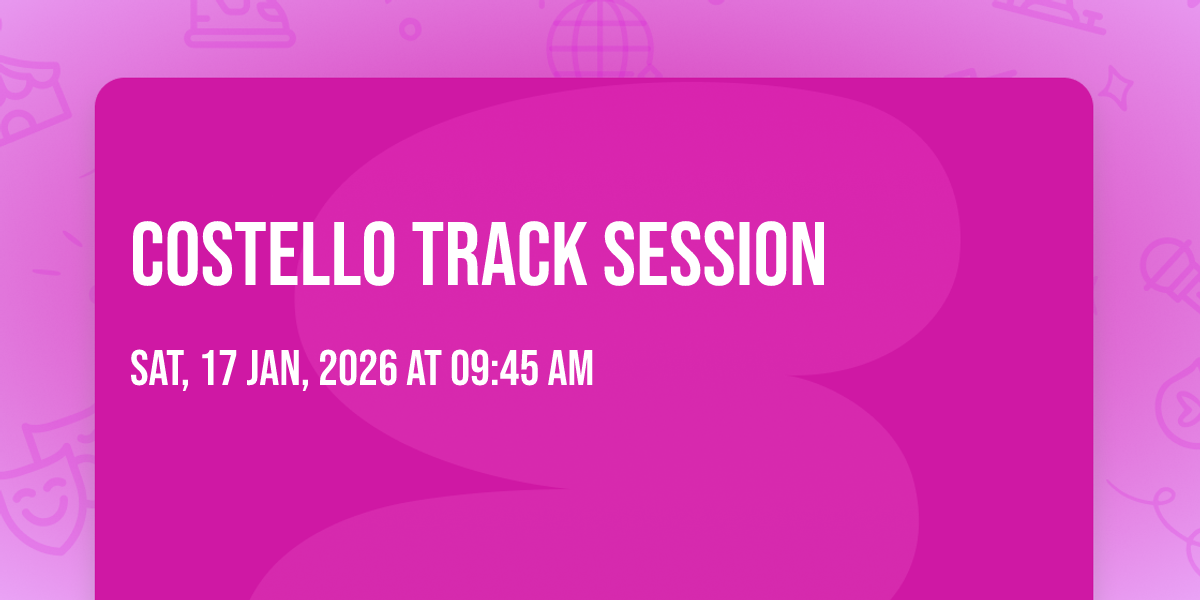 COSTELLO TRACK SESSION

SAT, 17 JAN, 2026 AT 09:45 AM